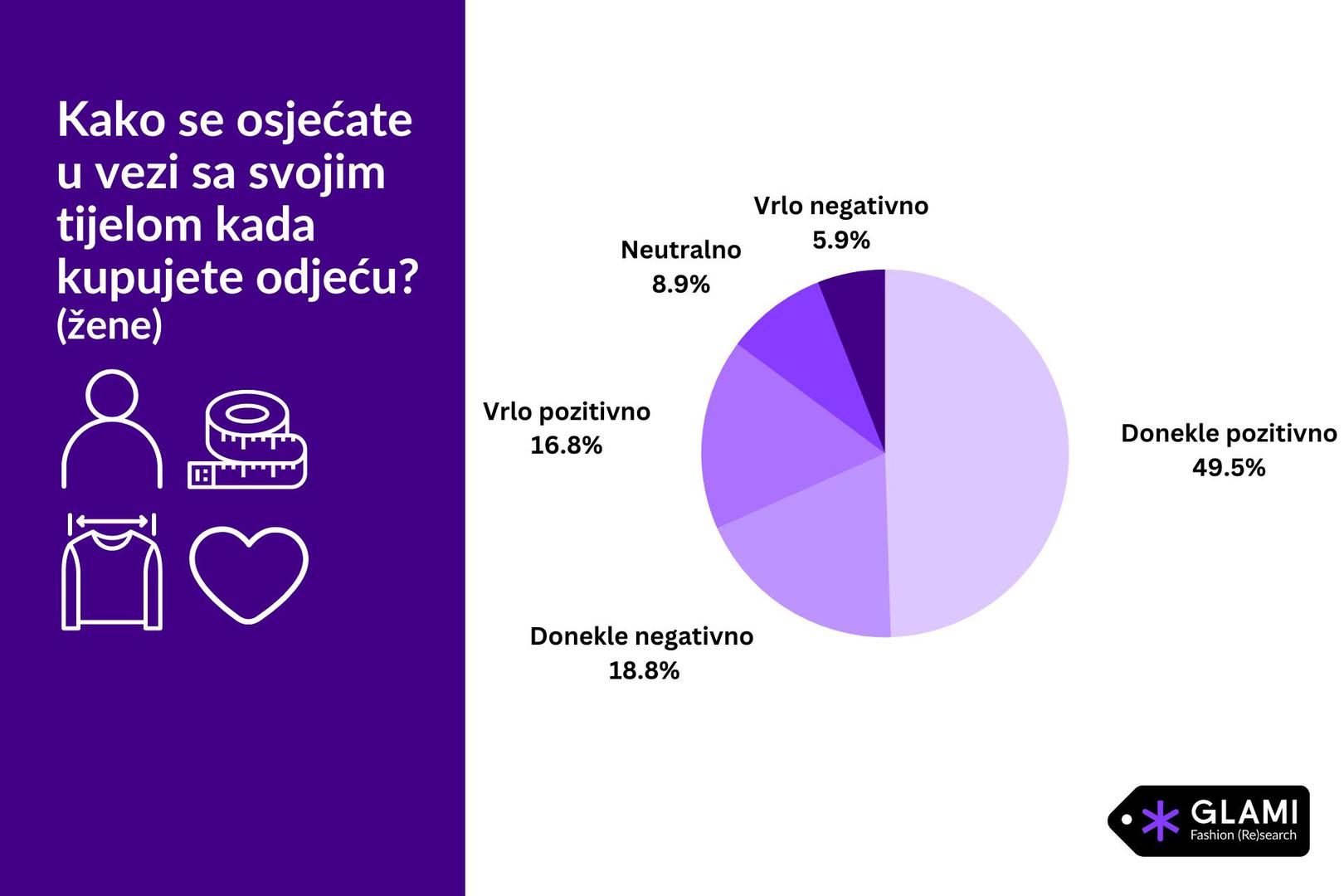 Kako se osjećate u vezi sa svojim tijelom kada kupujete odjeću? (žene)

Vrlo negativno
5.9%

Neutralno
8.9%

Vrlo pozitivno
16.8%

Donekle pozitivno
49.5%

Donekle negativno
18.8%

GLAMI
Fashion (Re)search